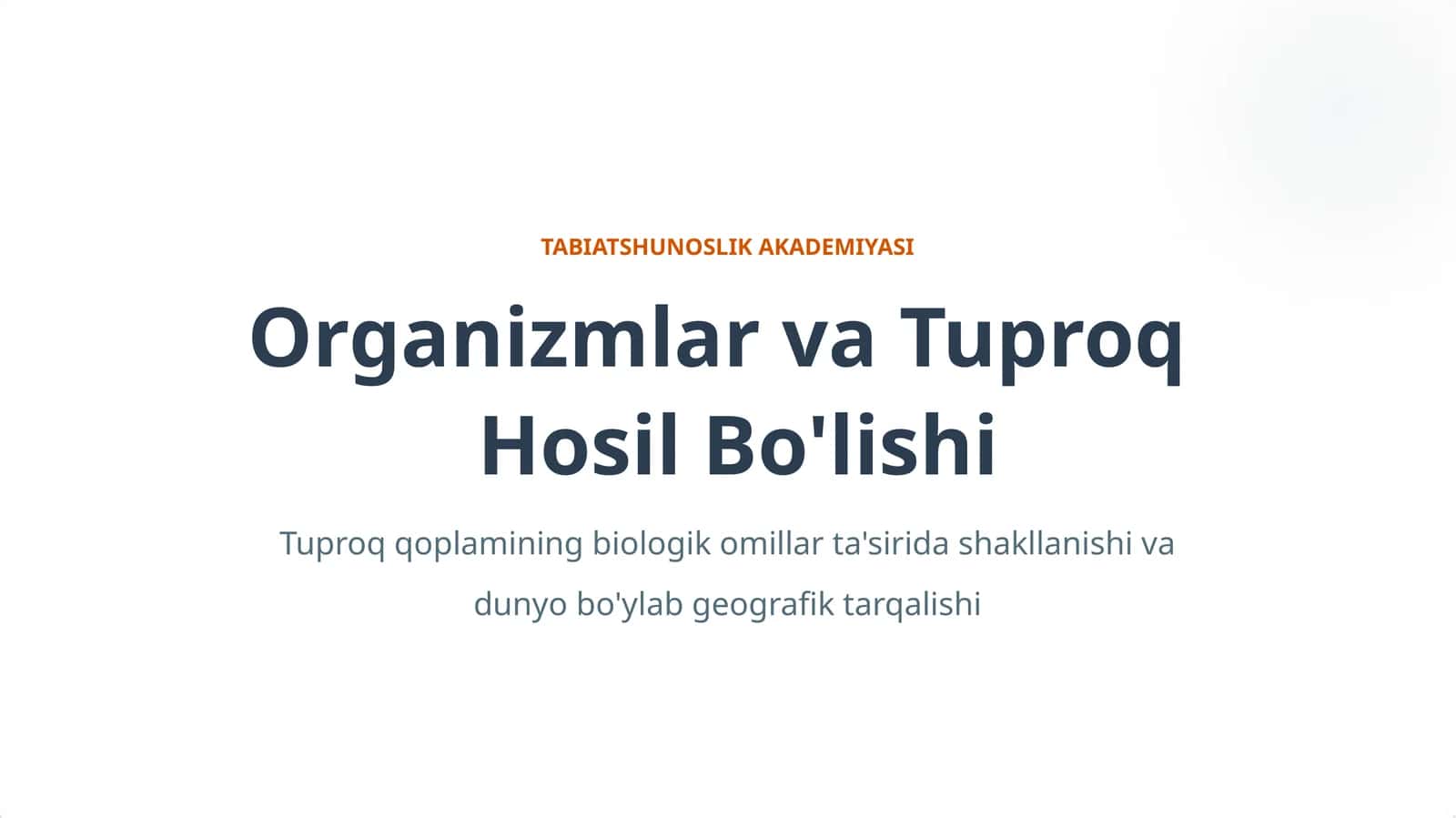 TABIATSHUNOSLIK AKADEMIYASI

Organizmlar va Tuproq Hosil Bo'lishi

Tuproq qoplamining biologik omillar ta'sirida shakllanishi va dunyo bo'ylab geografik tarqalishi